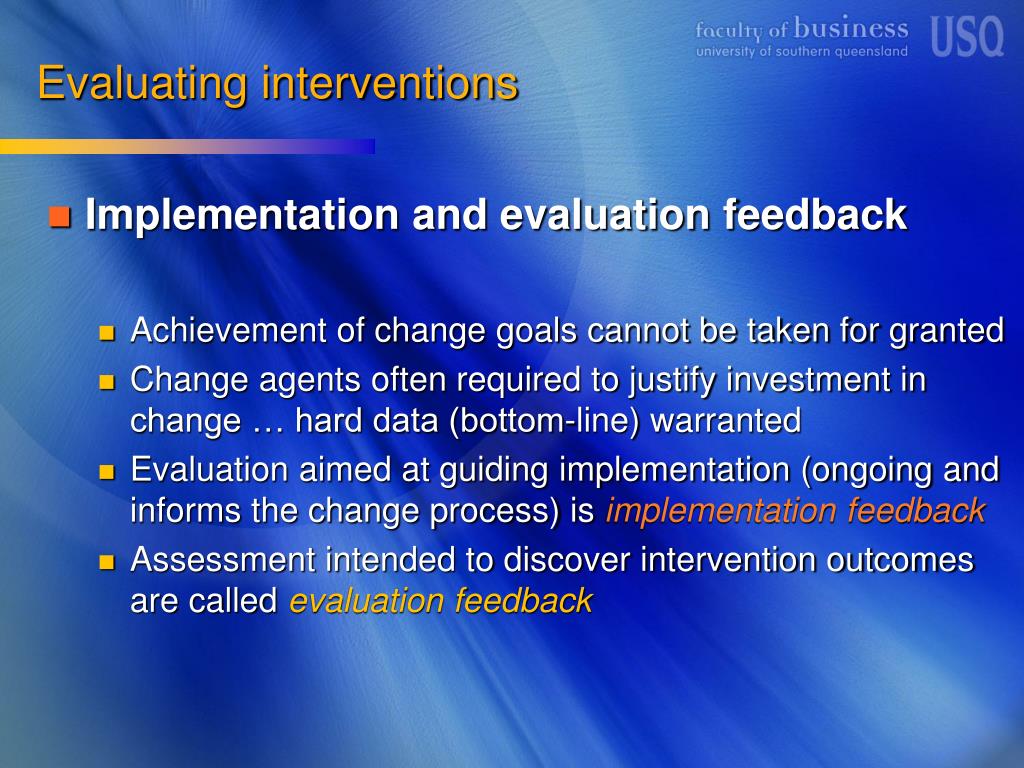 faculty of business
university of southern queensland
USQ

Evaluating interventions

Implementation and evaluation feedback

Achievement of change goals cannot be taken for granted

Change agents often required to justify investment in change … hard data (bottom-line) warranted

Evaluation aimed at guiding implementation (ongoing and informs the change process) is implementation feedback

Assessment intended to discover intervention outcomes are called evaluation feedback